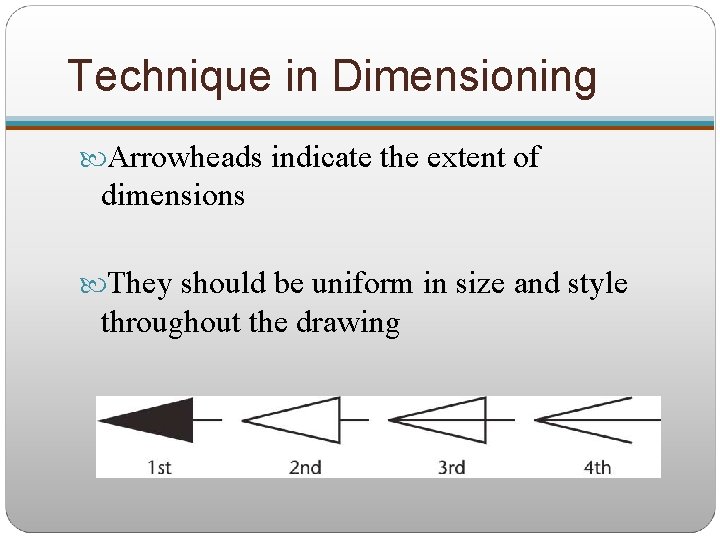 Technique in Dimensioning

Arrowheads indicate the extent of dimensions

They should be uniform in size and style throughout the drawing

1st 2nd 3rd 4th